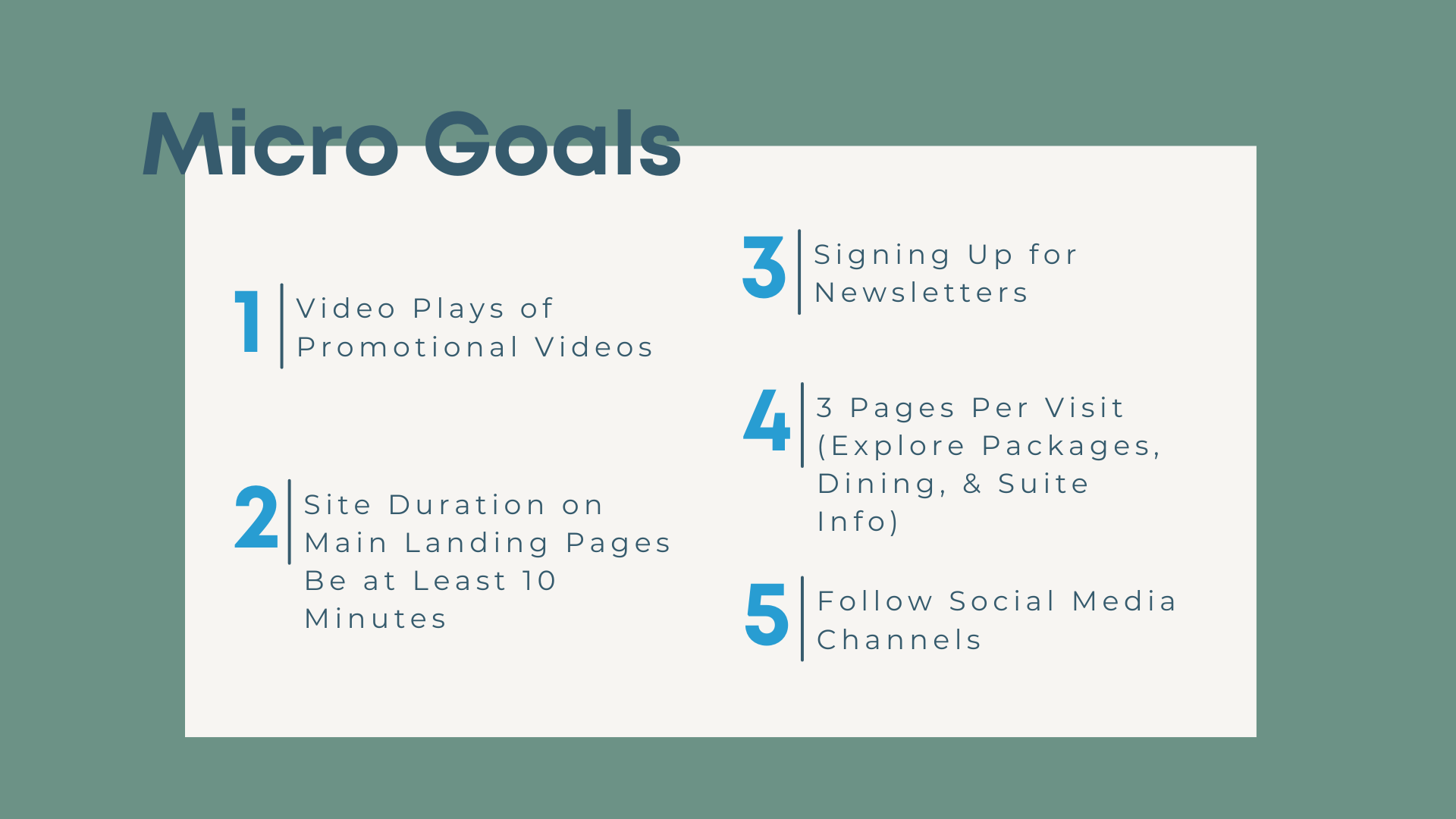 Micro Goals

1 Video Plays of Promotional Videos

2 Site Duration on Main Landing Pages Be at Least 10 Minutes

3 Signing Up for Newsletters

4 3 Pages Per Visit (Explore Packages, Dining, & Suite Info)

5 Follow Social Media Channels